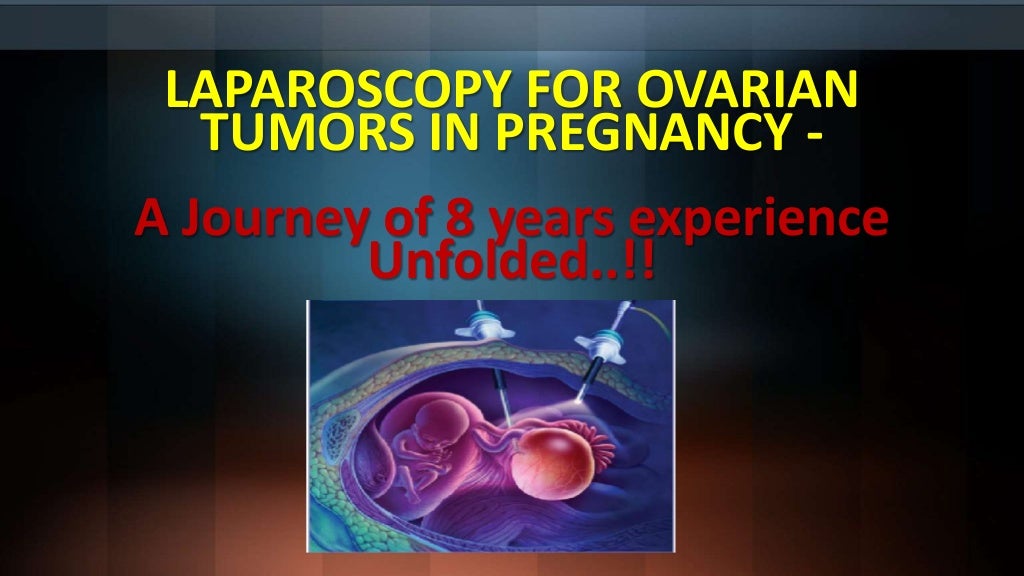 LAPAROSCOPY FOR OVARIAN TUMORS IN PREGNANCY -

A Journey of 8 years experience Unfolded..!!